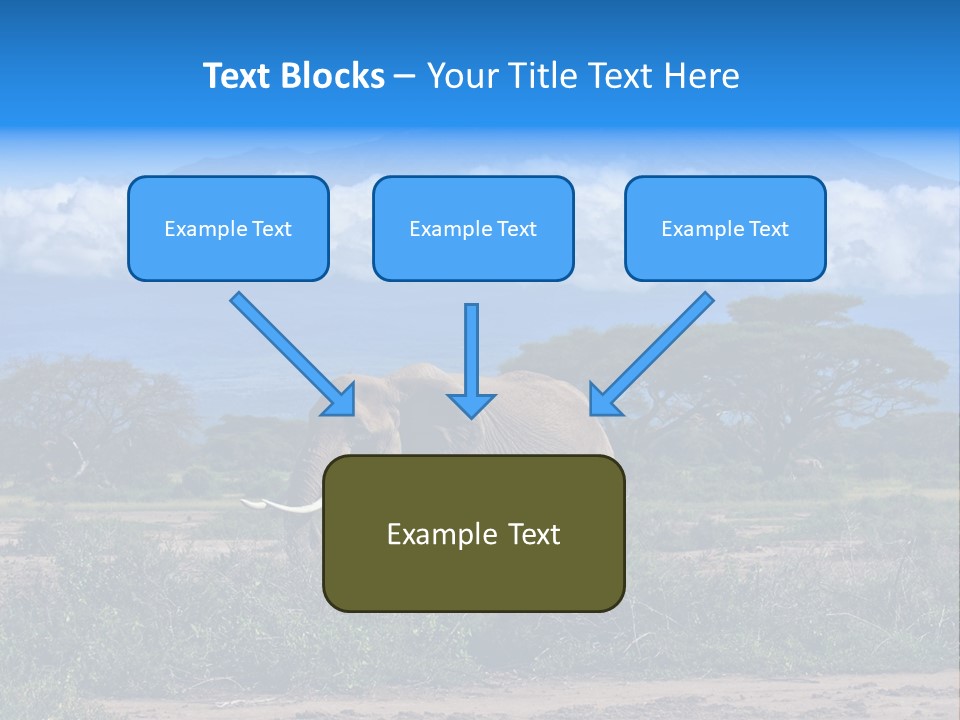 Text Blocks – Your Title Text Here

Example Text

Example Text

Example Text

Example Text